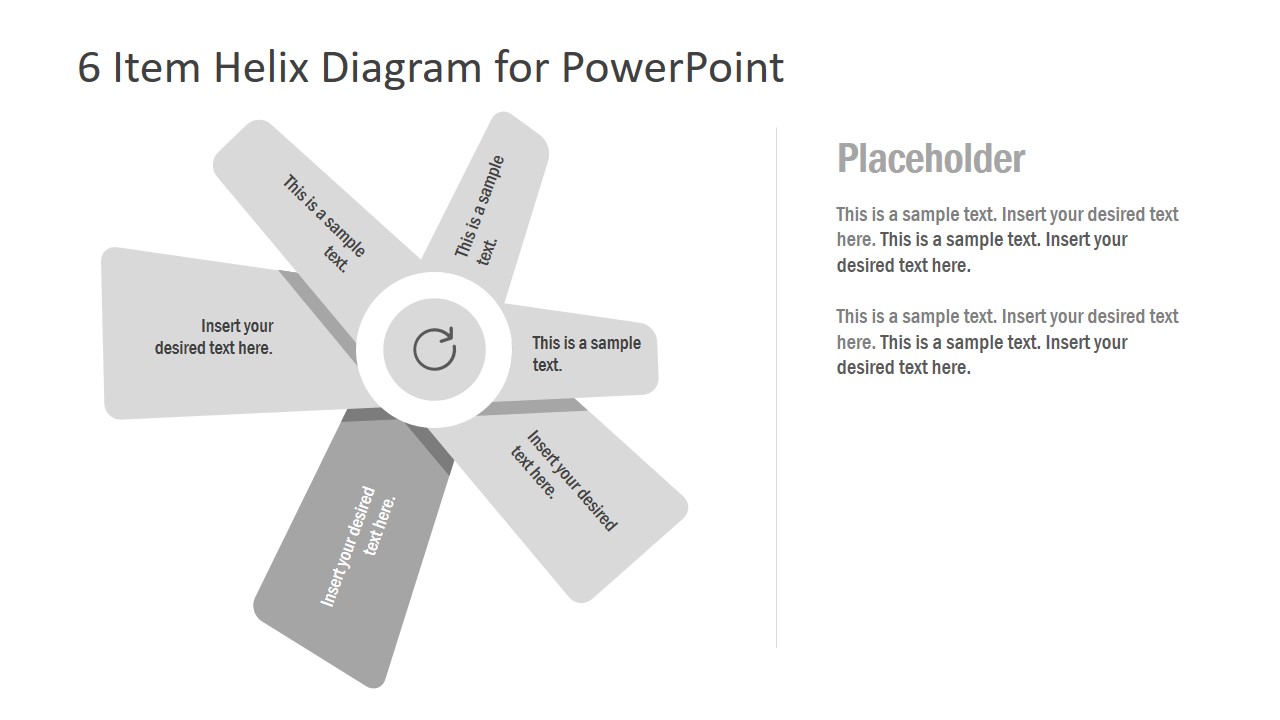 6 Item Helix Diagram for PowerPoint

This is a sample text.

This is a sample text.

Insert your desired text here.

This is a sample text.

Insert your desired text here.

Insert your desired text here.

Placeholder

This is a sample text. Insert your desired text here. This is a sample text. Insert your desired text here.

This is a sample text. Insert your desired text here. This is a sample text. Insert your desired text here.